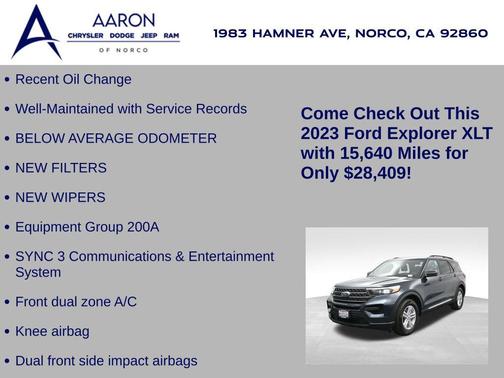 AARON
CHRYSLER DODGE JEEP RAM
OF NORCO

1983 HAMNER AVE, NORCO, CA 92860

• Recent Oil Change
• Well-Maintained with Service Records
• BELOW AVERAGE ODOMETER
• NEW FILTERS
• NEW WIPERS
• Equipment Group 200A
• SYNC 3 Communications & Entertainment System
• Front dual zone A/C
• Knee airbag
• Dual front side impact airbags

Come Check Out This 2023 Ford Explorer XLT with 15,640 Miles for Only $28,409!